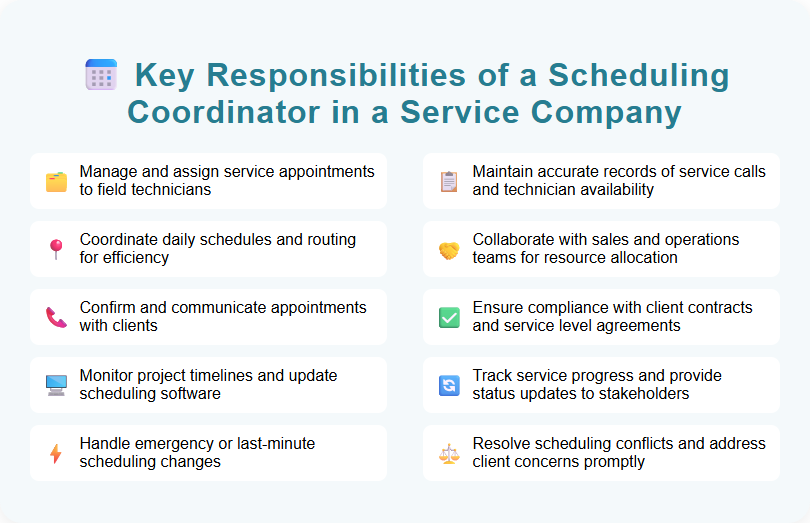 Key Responsibilities of a Scheduling Coordinator in a Service Company

Manage and assign service appointments to field technicians

Coordinate daily schedules and routing for efficiency

Confirm and communicate appointments with clients

Monitor project timelines and update scheduling software

Handle emergency or last-minute scheduling changes

Maintain accurate records of service calls and technician availability

Collaborate with sales and operations teams for resource allocation

Ensure compliance with client contracts and service level agreements

Track service progress and provide status updates to stakeholders

Resolve scheduling conflicts and address client concerns promptly